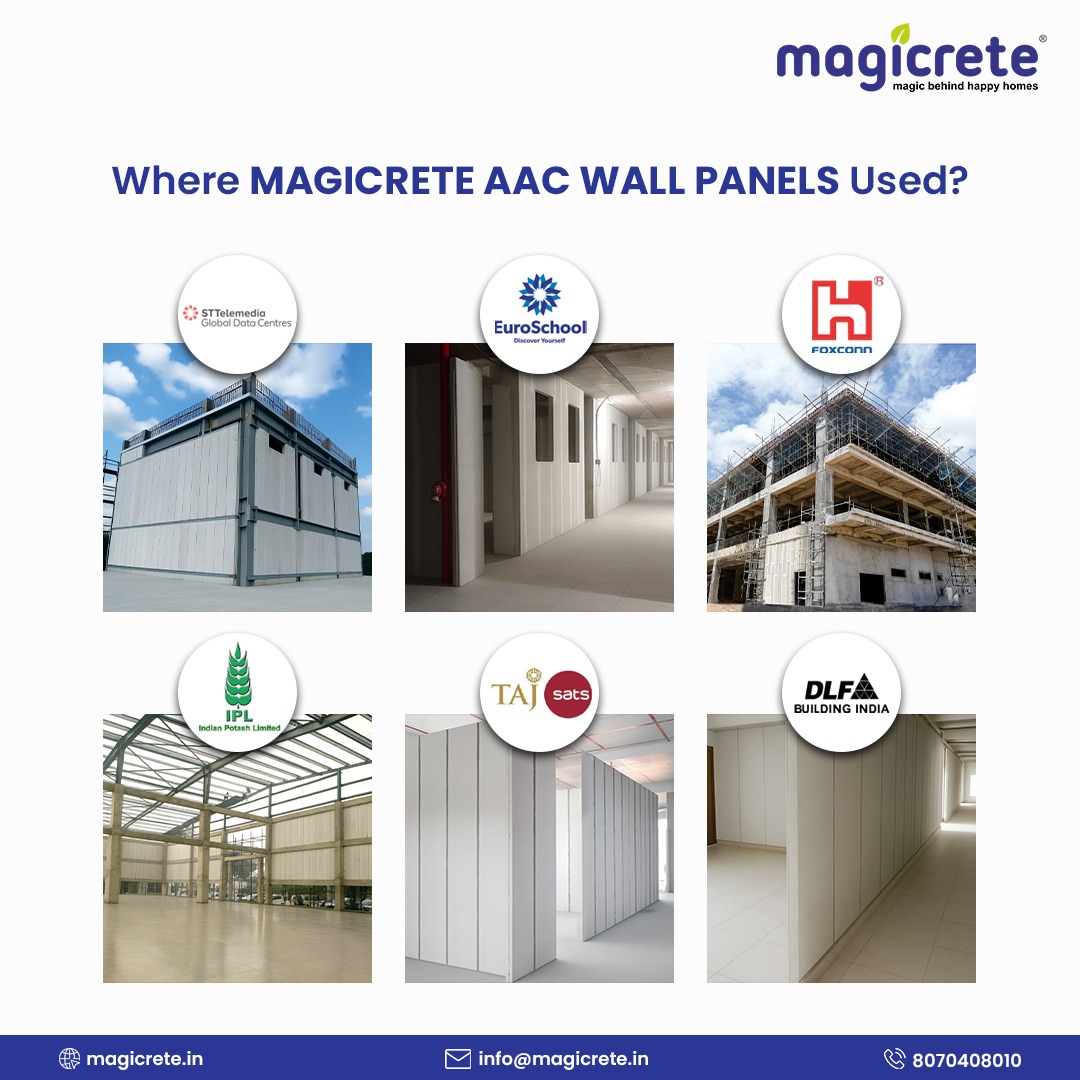 magicrete®
magic behind happy homes

Where MAGICRETE AAC WALL PANELS Used?

STTelemedia Global Data Centres

EuroSchool
Discover Yourself

FOXCONN

IPL
Indian Potash Limited

TAJ sats

DLF
BUILDING INDIA

magicrete.in
info@magicrete.in
8070408010